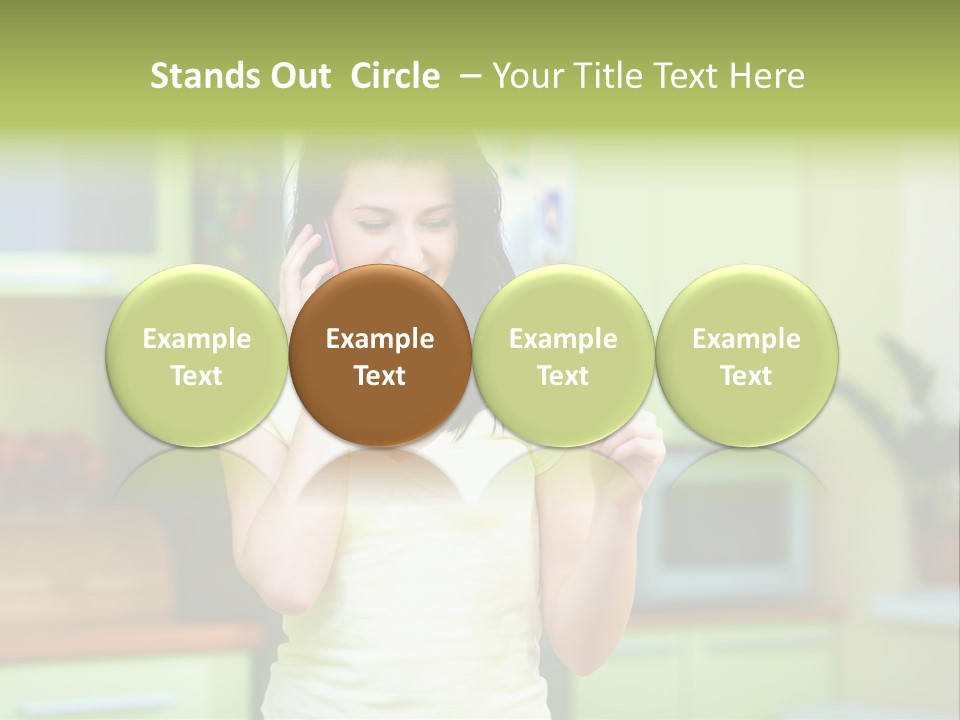 Stands Out Circle – Your Title Text Here

Example Text

Example Text

Example Text

Example Text